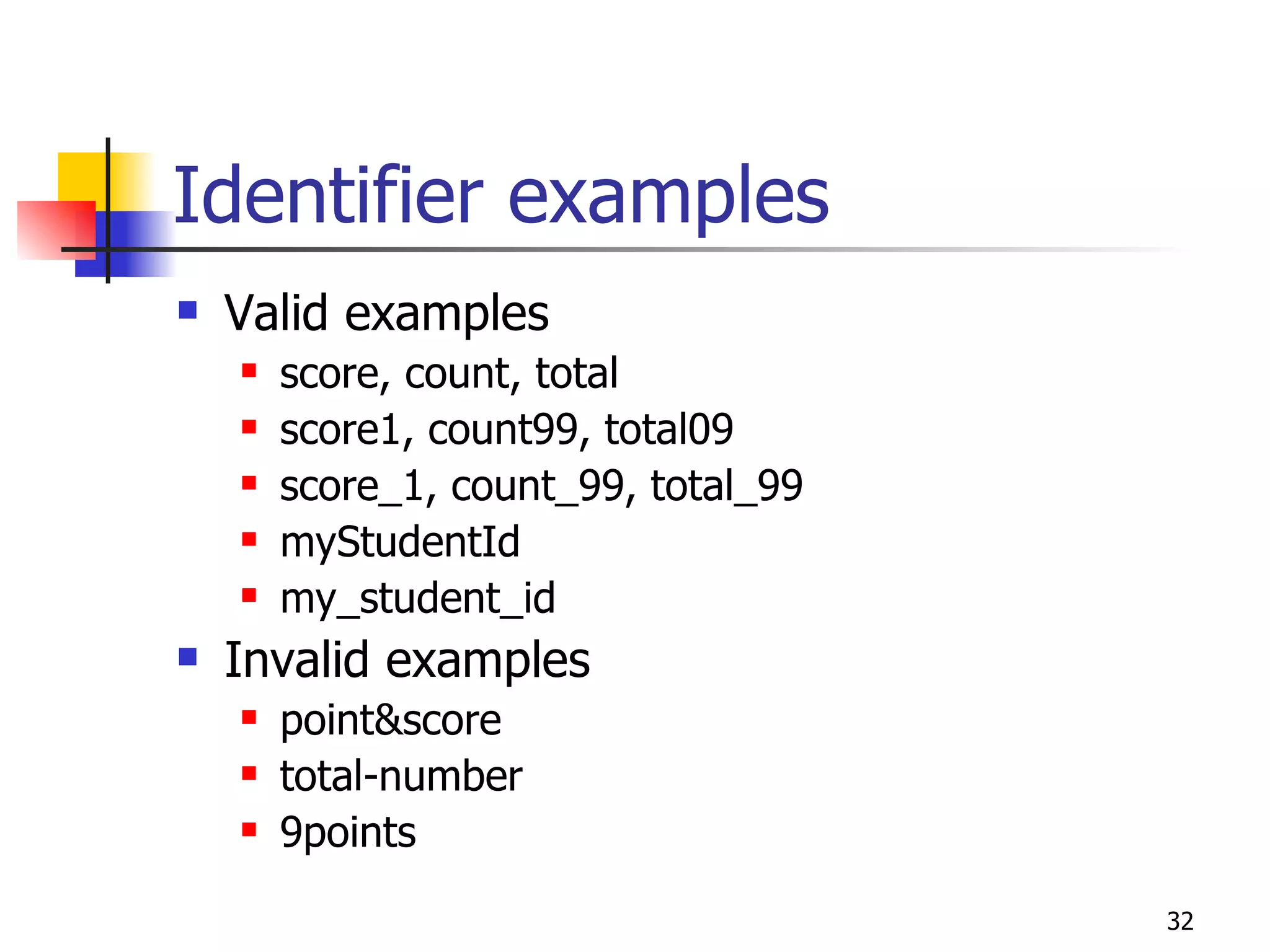 Identifier examples

- Valid examples
  - score, count, total
  - score1, count99, total09
  - score_1, count_99, total_99
  - myStudentId
  - my_student_id
- Invalid examples
  - point&score
  - total-number
  - 9points

32